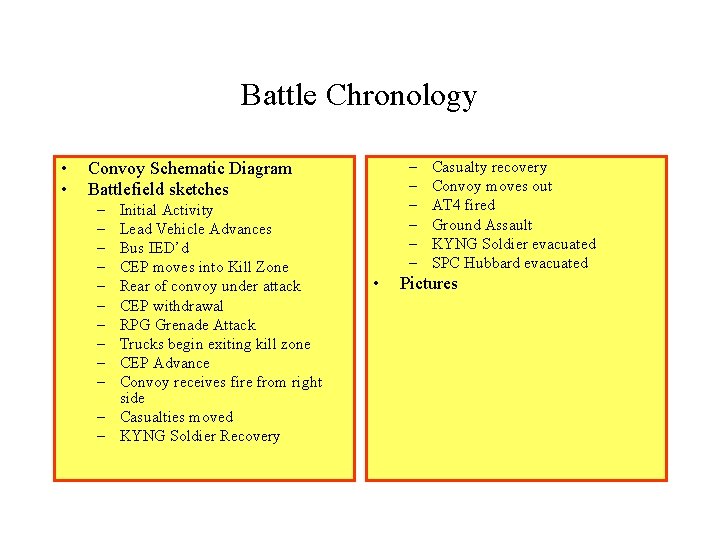 Battle Chronology

• Convoy Schematic Diagram
• Battlefield sketches
– Initial Activity
– Lead Vehicle Advances
– Bus IED'd
– CEP moves into Kill Zone
– Rear of convoy under attack
– CEP withdrawal
– RPG Grenade Attack
– Trucks begin exiting kill zone
– CEP Advance
– Convoy receives fire from right side
– Casualties moved
– KYNG Soldier Recovery

– Casualty recovery
– Convoy moves out
– AT4 fired
– Ground Assault
– KYNG Soldier evacuated
– SPC Hubbard evacuated
• Pictures